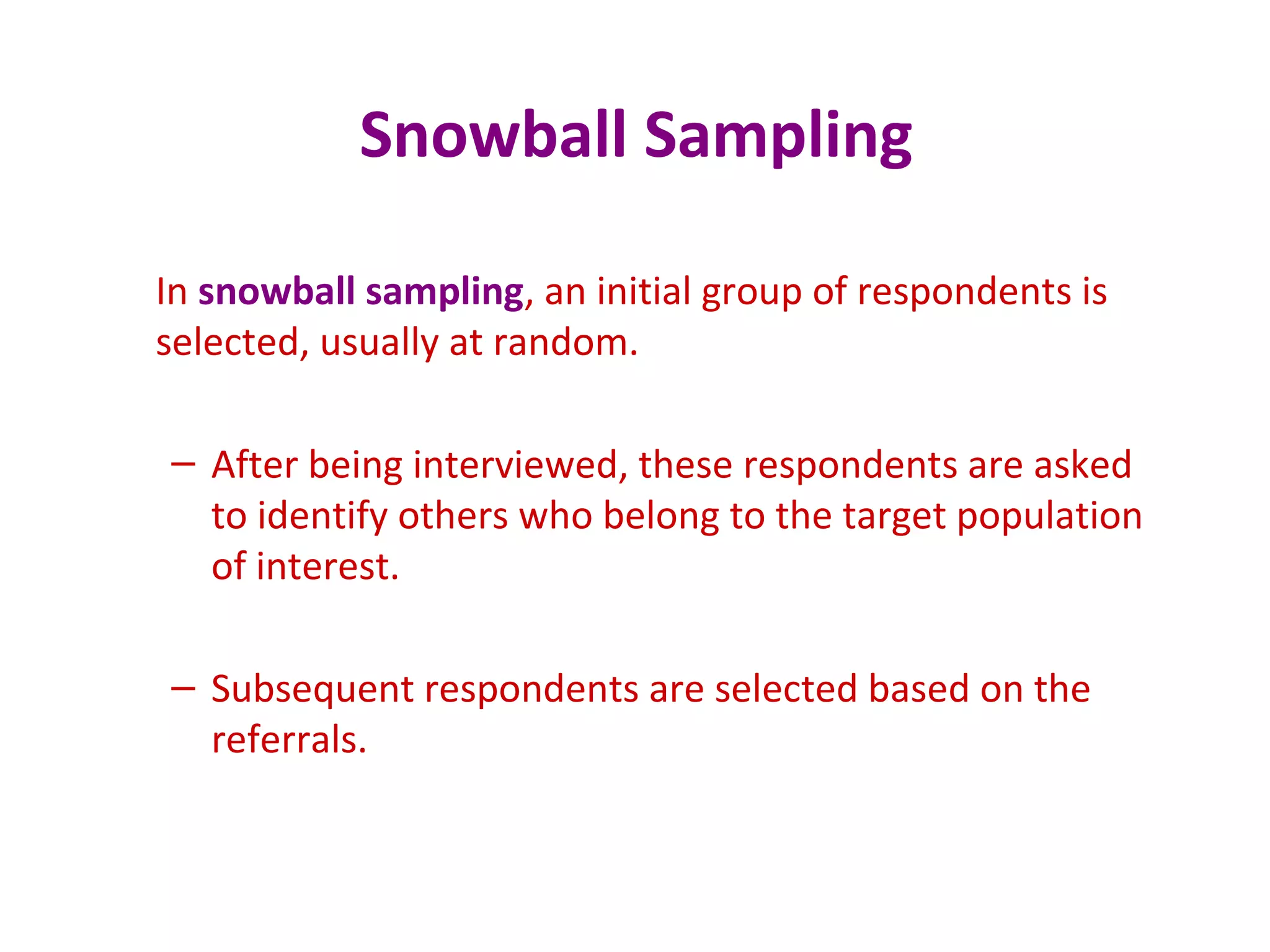 Snowball Sampling

In snowball sampling, an initial group of respondents is selected, usually at random.

– After being interviewed, these respondents are asked to identify others who belong to the target population of interest.

– Subsequent respondents are selected based on the referrals.